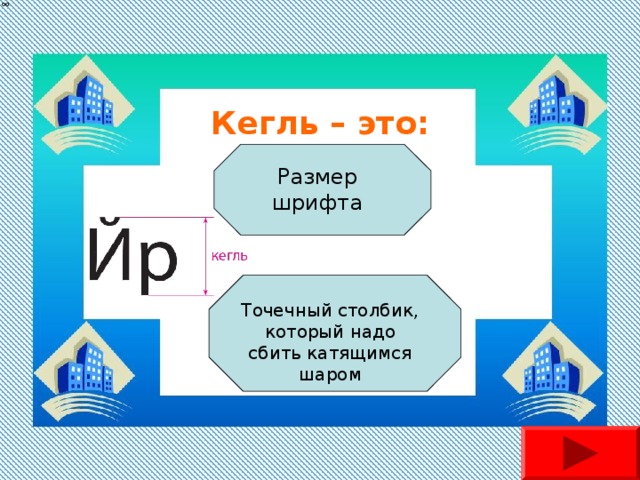 Кегль – это:

Размер шрифта

Йр

кегль

Точечный столбик, который надо сбить катящимся шаром